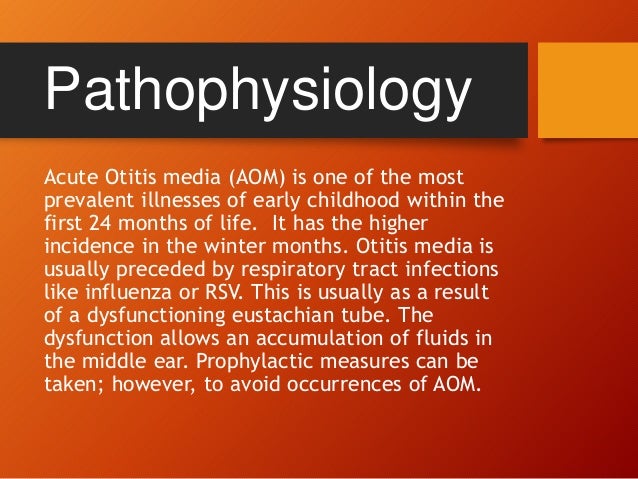 Pathophysiology

Acute Otitis media (AOM) is one of the most prevalent illnesses of early childhood within the first 24 months of life.  It has the higher incidence in the winter months. Otitis media is usually preceded by respiratory tract infections like influenza or RSV. This is usually as a result of a dysfunctioning eustachian tube. The dysfunction allows an accumulation of fluids in the middle ear. Prophylactic measures can be taken; however, to avoid occurrences of AOM.